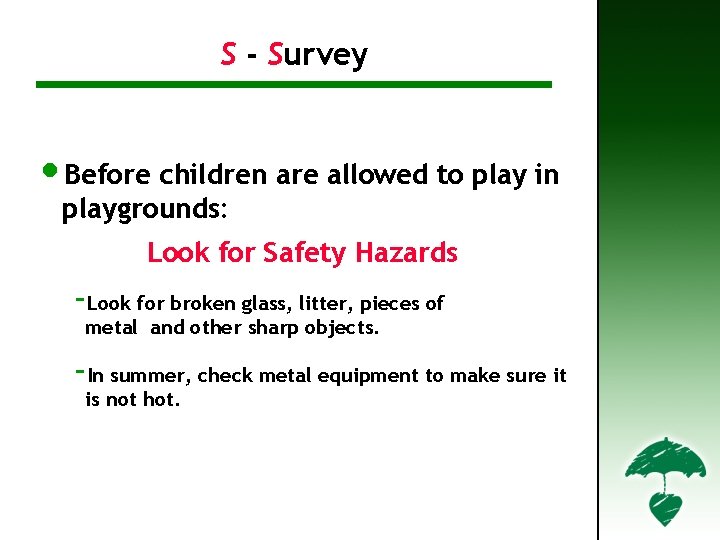 S - Survey

• Before children are allowed to play in playgrounds:

Look for Safety Hazards

- Look for broken glass, litter, pieces of metal and other sharp objects.

- In summer, check metal equipment to make sure it is not hot.